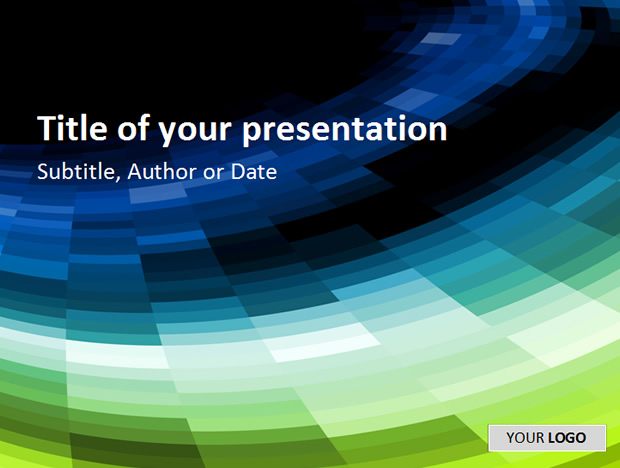 Title of your presentation

Subtitle, Author or Date

YOUR LOGO